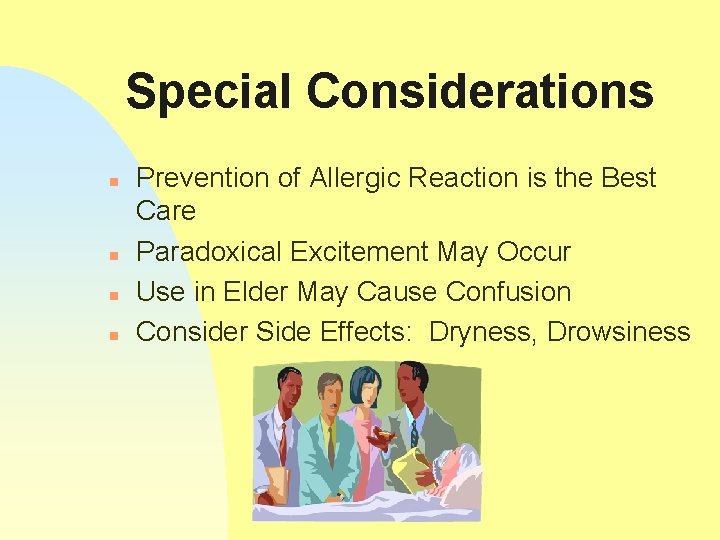 Special Considerations

- Prevention of Allergic Reaction is the Best Care
- Paradoxical Excitement May Occur
- Use in Elder May Cause Confusion
- Consider Side Effects:  Dryness, Drowsiness